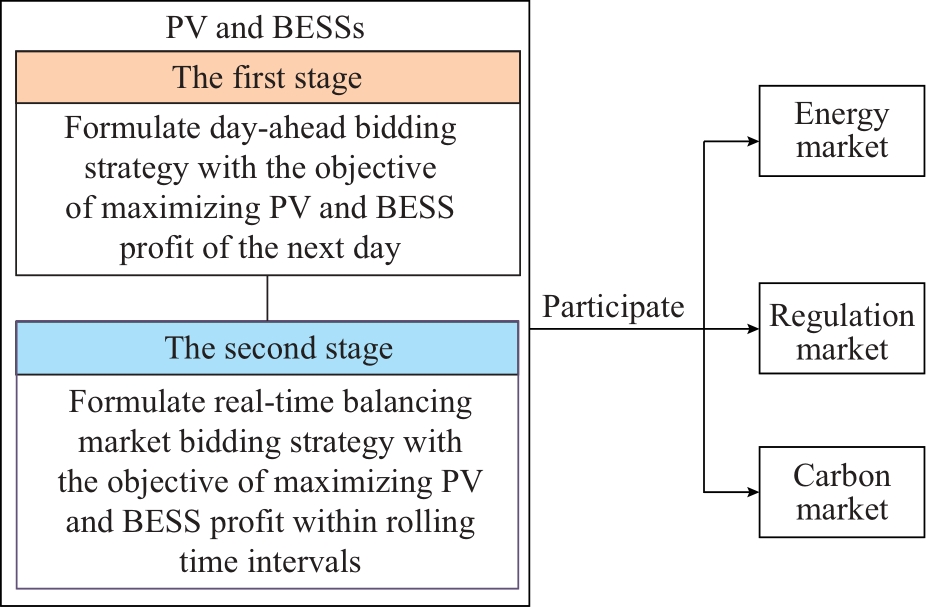 PV and BESSs

The first stage

Formulate day-ahead bidding strategy with the objective of maximizing PV and BESS profit of the next day

The second stage

Formulate real-time balancing market bidding strategy with the objective of maximizing PV and BESS profit within rolling time intervals

Participate

Energy market

Regulation market

Carbon market